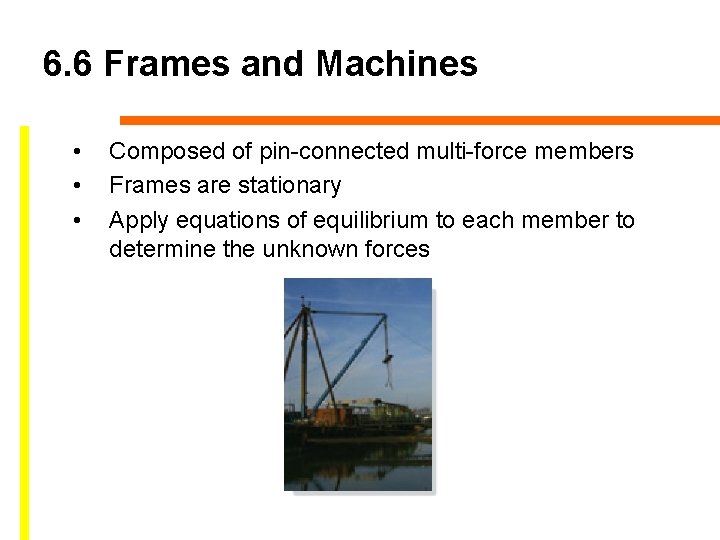 6.6 Frames and Machines

• Composed of pin-connected multi-force members
• Frames are stationary
• Apply equations of equilibrium to each member to determine the unknown forces